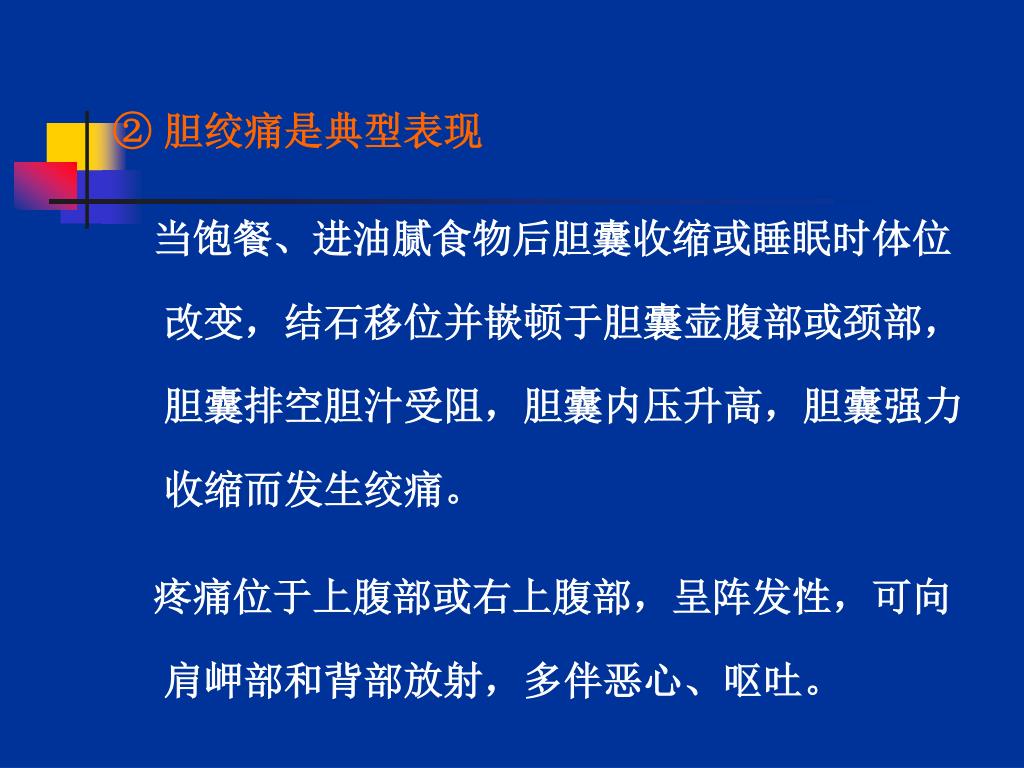 ② 胆绞痛是典型表现

当饱餐、进油腻食物后胆囊收缩或睡眠时体位改变，结石移位并嵌顿于胆囊壶腹部或颈部，胆囊排空胆汁受阻，胆囊内压升高，胆囊强力收缩而发生绞痛。

疼痛位于上腹部或右上腹部，呈阵发性，可向肩岬部和背部放射，多伴恶心、呕吐。